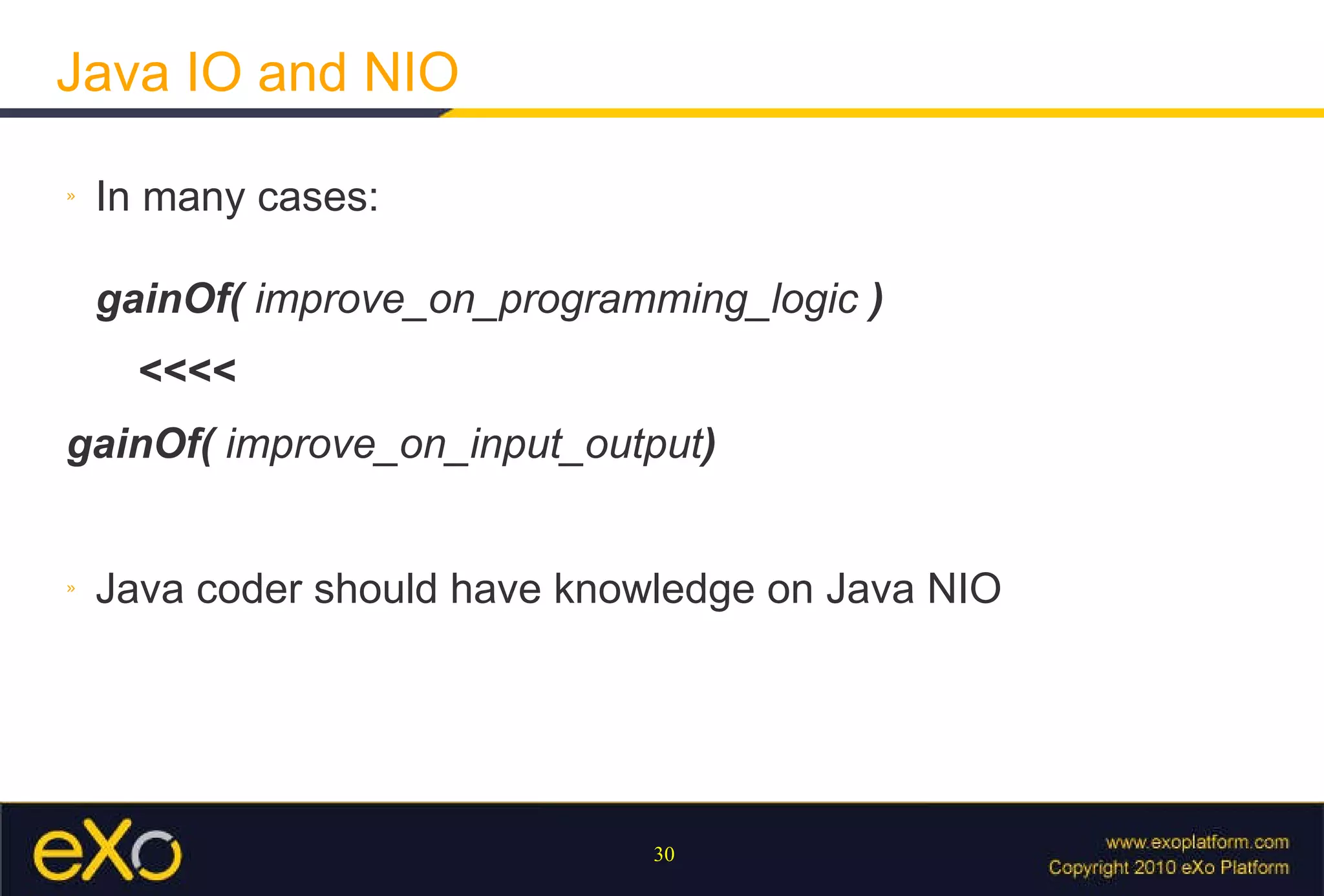 Java IO and NIO

» In many cases:

gainOf( improve_on_programming_logic )

<<<<

gainOf( improve_on_input_output)

» Java coder should have knowledge on Java NIO

eXo

30

www.exoplatform.com
Copyright 2010 eXo Platform